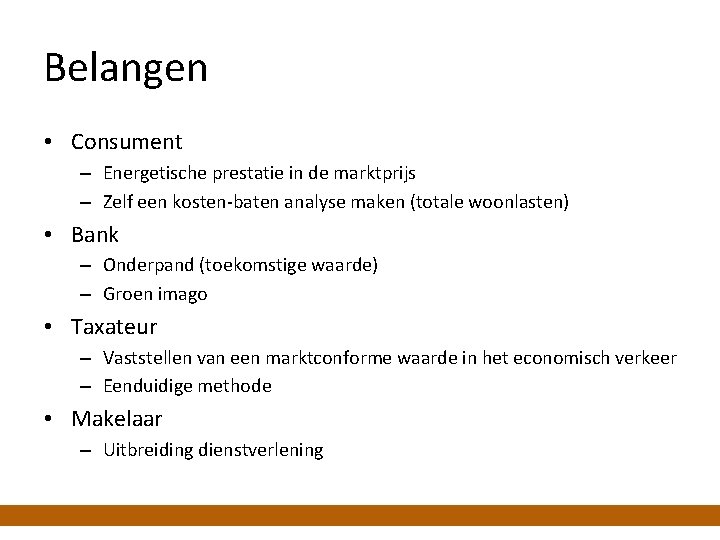 Belangen

• Consument
  – Energetische prestatie in de marktprijs
  – Zelf een kosten-baten analyse maken (totale woonlasten)
• Bank
  – Onderpand (toekomstige waarde)
  – Groen imago
• Taxateur
  – Vaststellen van een marktconforme waarde in het economisch verkeer
  – Eenduidige methode
• Makelaar
  – Uitbreiding dienstverlening